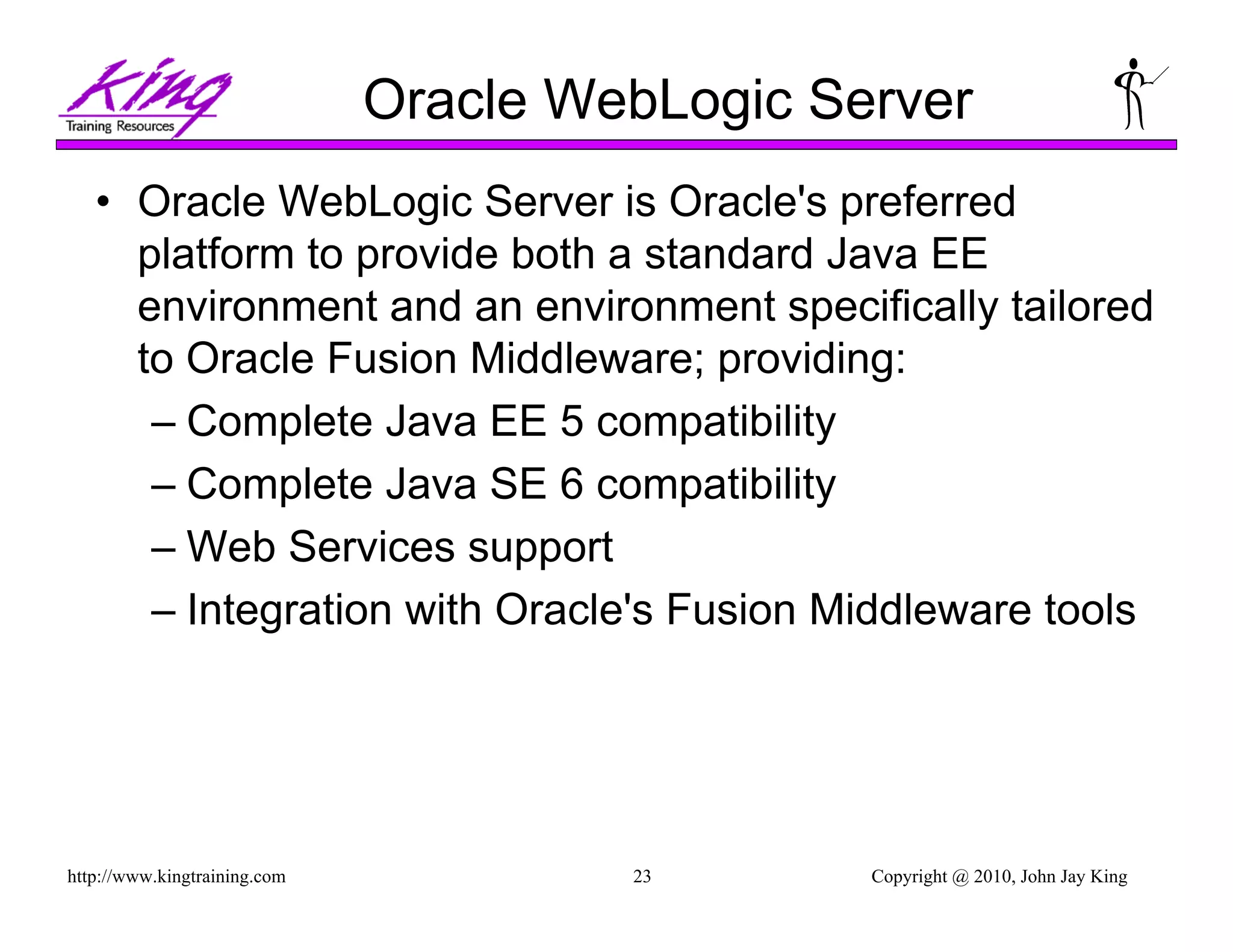 King
Training Resources

Oracle WebLogic Server

• Oracle WebLogic Server is Oracle's preferred platform to provide both a standard Java EE environment and an environment specifically tailored to Oracle Fusion Middleware; providing:
– Complete Java EE 5 compatibility
– Complete Java SE 6 compatibility
– Web Services support
– Integration with Oracle's Fusion Middleware tools

http://www.kingtraining.com 23 Copyright @ 2010, John Jay King